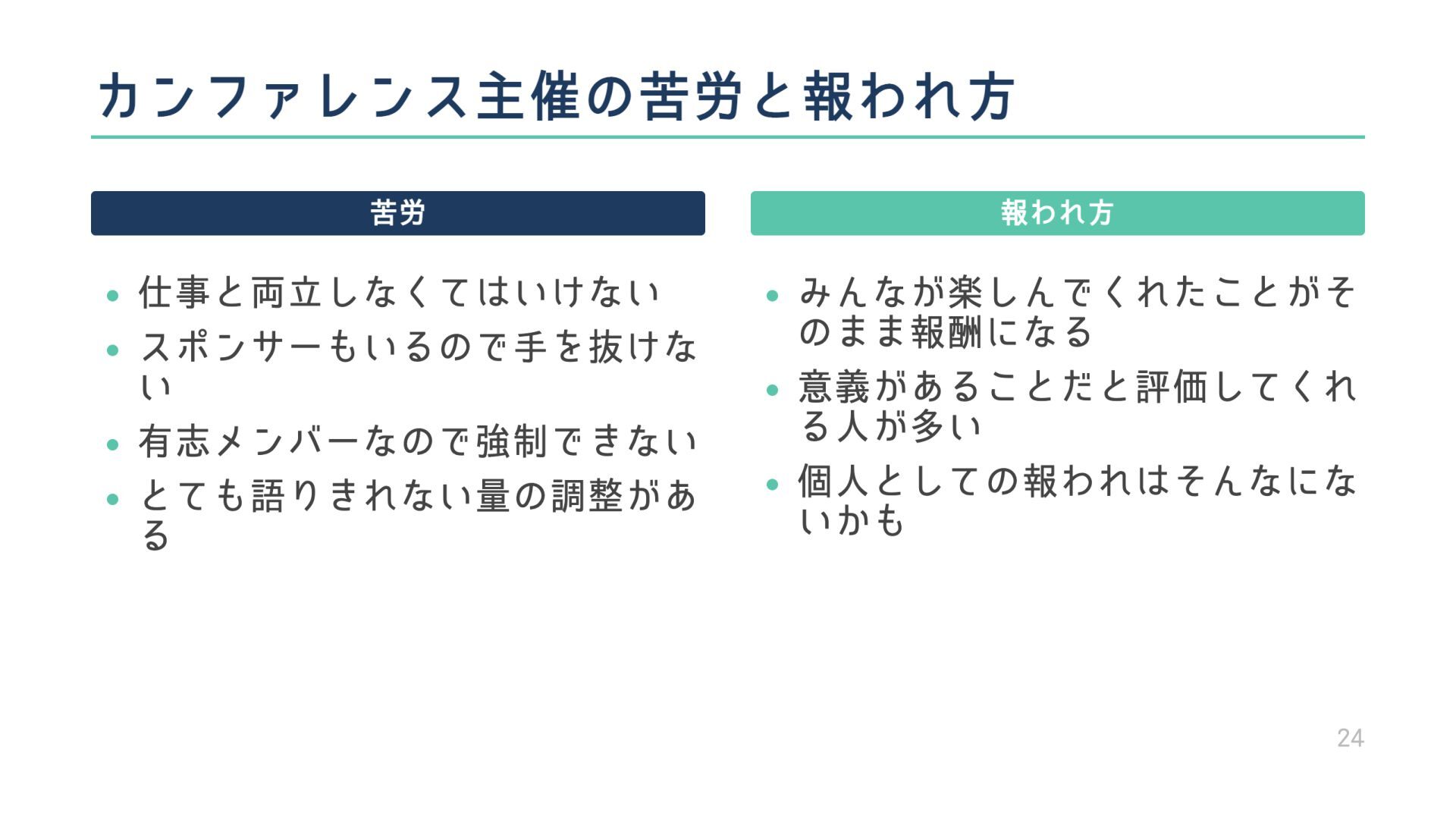 カンファレンス主催の苦労と報われ方

苦労

• 仕事と両立しなくてはいけない
• スポンサーもいるので手を抜けない
• 有志メンバーなので強制できない
• とても語りきれない量の調整がある

報われ方

• みんなが楽しんでくれたことがそのまま報酬になる
• 意義があることだと評価してくれる人が多い
• 個人としての報われはそんなにないかも

24